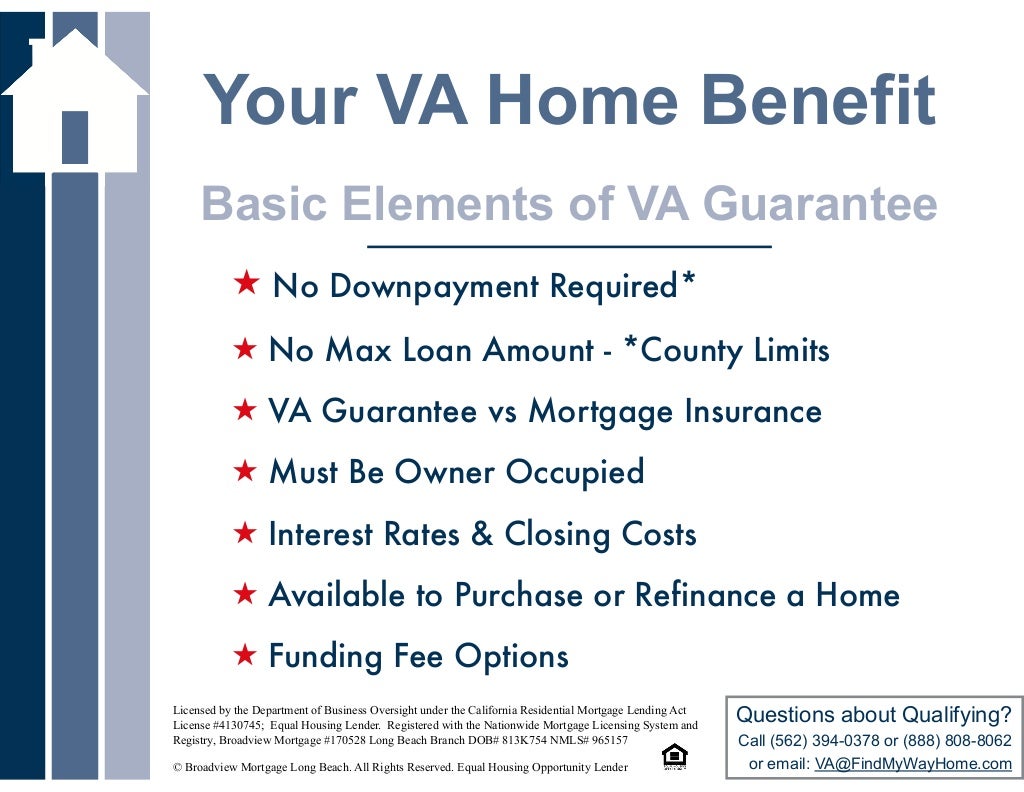 Your VA Home Benefit

Basic Elements of VA Guarantee

★ No Downpayment Required*

★ No Max Loan Amount - *County Limits

★ VA Guarantee vs Mortgage Insurance

★ Must Be Owner Occupied

★ Interest Rates & Closing Costs

★ Available to Purchase or Refinance a Home

★ Funding Fee Options

Licensed by the Department of Business Oversight under the California Residential Mortgage Lending Act License #4130745; Equal Housing Lender. Registered with the Nationwide Mortgage Licensing System and Registry, Broadview Mortgage #170528 Long Beach Branch DOB# 813K754 NMLS# 965157

© Broadview Mortgage Long Beach. All Rights Reserved. Equal Housing Opportunity Lender

Questions about Qualifying?
Call (562) 394-0378 or (888) 808-8062
or email: VA@FindMyWayHome.com